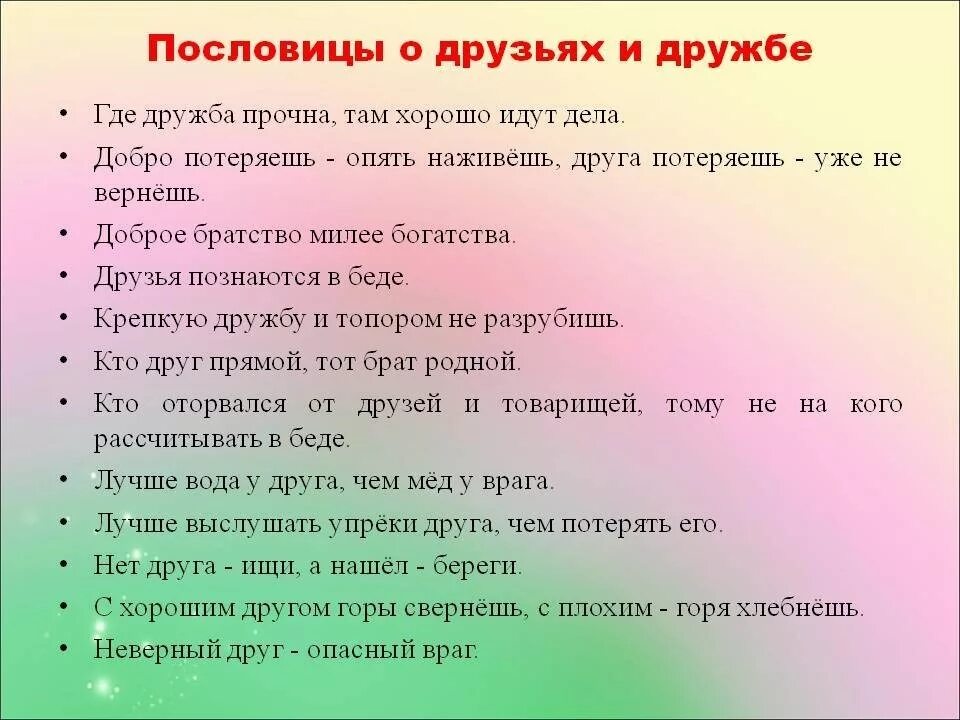 Пословицы о друзьях и дружбе

• Где дружба прочна, там хорошо идут дела.
• Добро потеряешь - опять наживёшь, друга потеряешь - уже не вернёшь.
• Доброе братство милее богатства.
• Друзья познаются в беде.
• Крепкую дружбу и топором не разрубишь.
• Кто друг прямой, тот брат родной.
• Кто оторвался от друзей и товарищей, тому не на кого рассчитывать в беде.
• Лучше вода у друга, чем мёд у врага.
• Лучше выслушать упрёки друга, чем потерять его.
• Нет друга - ищи, а нашёл - береги.
• С хорошим другом горы свернёшь, с плохим - горя хлебнёшь.
• Неверный друг - опасный враг.